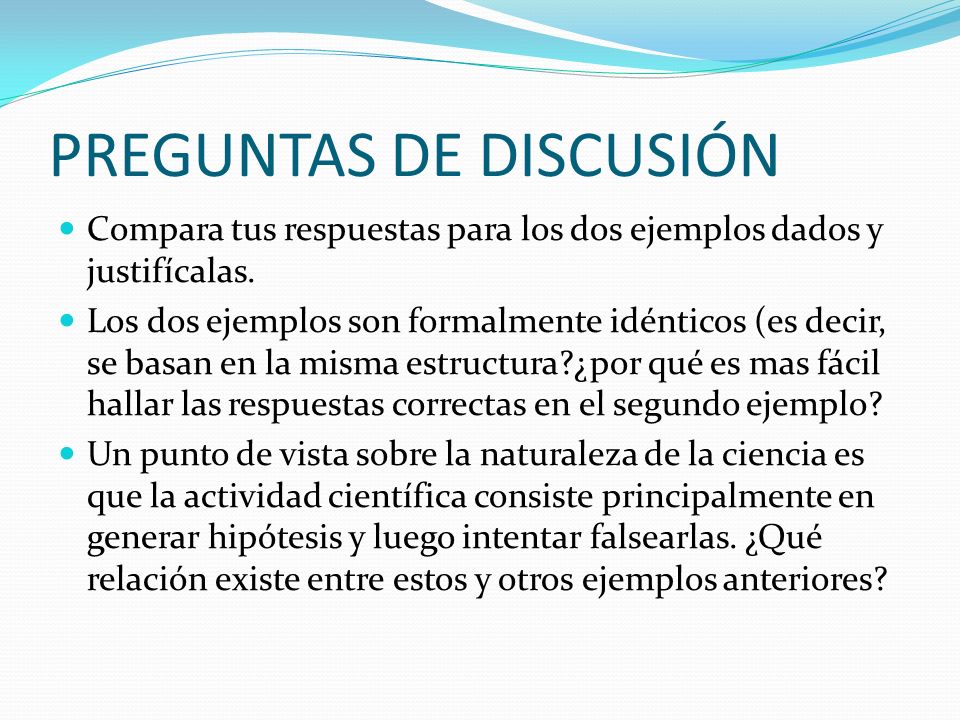 PREGUNTAS DE DISCUSIÓN

- Compara tus respuestas para los dos ejemplos dados y justifícalas.
- Los dos ejemplos son formalmente idénticos (es decir, se basan en la misma estructura?¿por qué es mas fácil hallar las respuestas correctas en el segundo ejemplo?
- Un punto de vista sobre la naturaleza de la ciencia es que la actividad científica consiste principalmente en generar hipótesis y luego intentar falsearlas. ¿Qué relación existe entre estos y otros ejemplos anteriores?